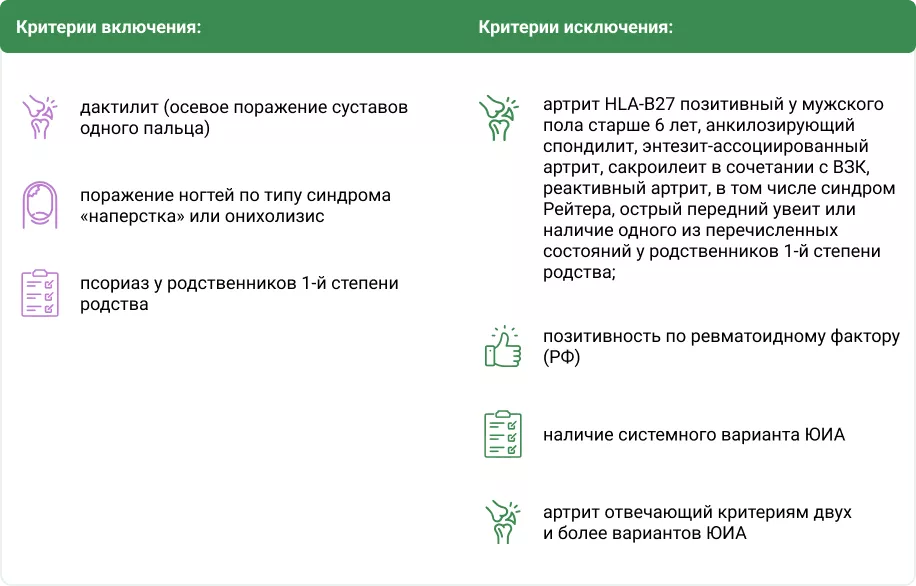 Критерии включения:

дактилит (осевое поражение суставов одного пальца)

поражение ногтей по типу синдрома «наперстка» или онихолизис

псориаз у родственников 1-й степени родства

Критерии исключения:

артрит HLA-B27 позитивный у мужского пола старше 6 лет, анкилозирующий спондилит, энтезит-ассоциированный артрит, сакроилеит в сочетании с ВЗК, реактивный артрит, в том числе синдром Рейтера, острый передний увеит или наличие одного из перечисленных состояний у родственников 1-й степени родства;

позитивность по ревматоидному фактору (РФ)

наличие системного варианта ЮИА

артрит отвечающий критериям двух и более вариантов ЮИА